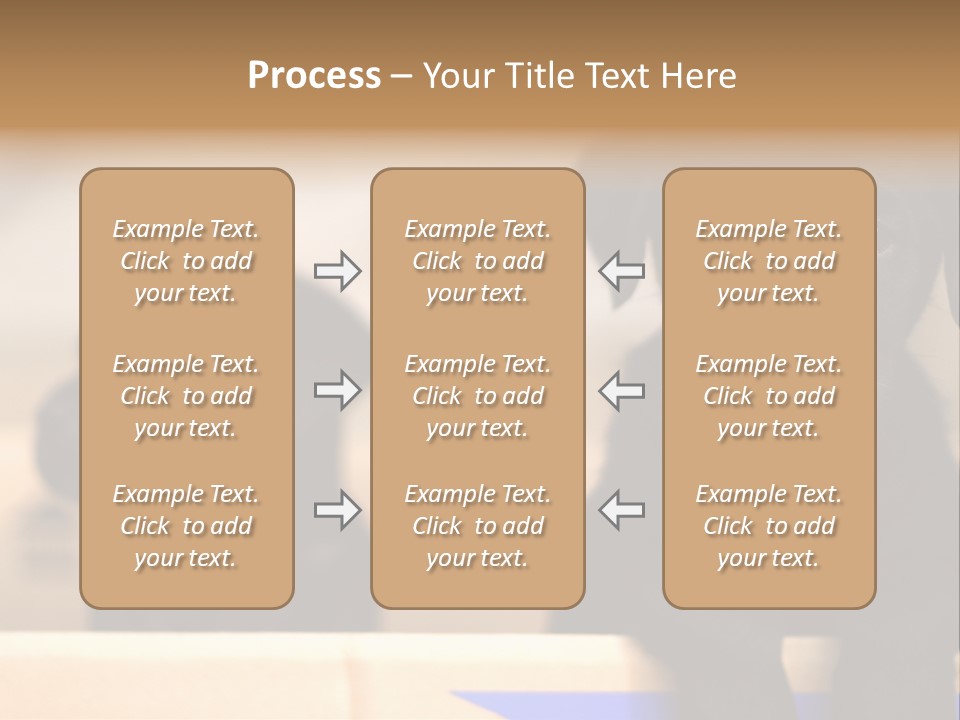 Process – Your Title Text Here

Example Text. Click to add your text.

Example Text. Click to add your text.

Example Text. Click to add your text.

Example Text. Click to add your text.

Example Text. Click to add your text.

Example Text. Click to add your text.

Example Text. Click to add your text.

Example Text. Click to add your text.

Example Text. Click to add your text.